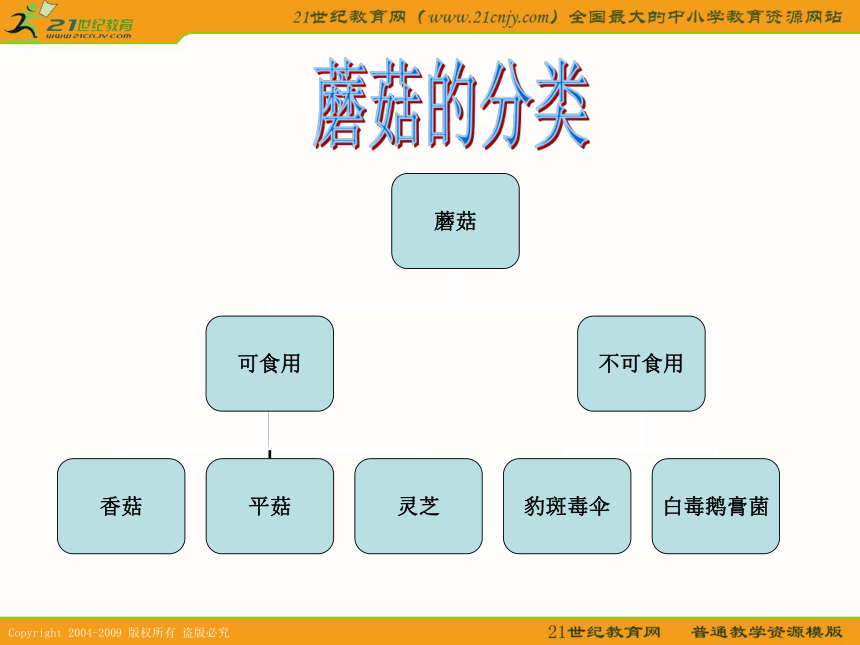 21世纪教育
www.21cnjy.com

21世纪教育网（www.21cnjy.com）全国最大的中小学教育资源网站

蘑菇的分类

蘑菇

可食用

不可食用

香菇

平菇

灵芝

豹斑毒伞

白毒鹅膏菌

Copyright 2004-2009 版权所有 盗版必究

21世纪教育网　普通教学资源模版